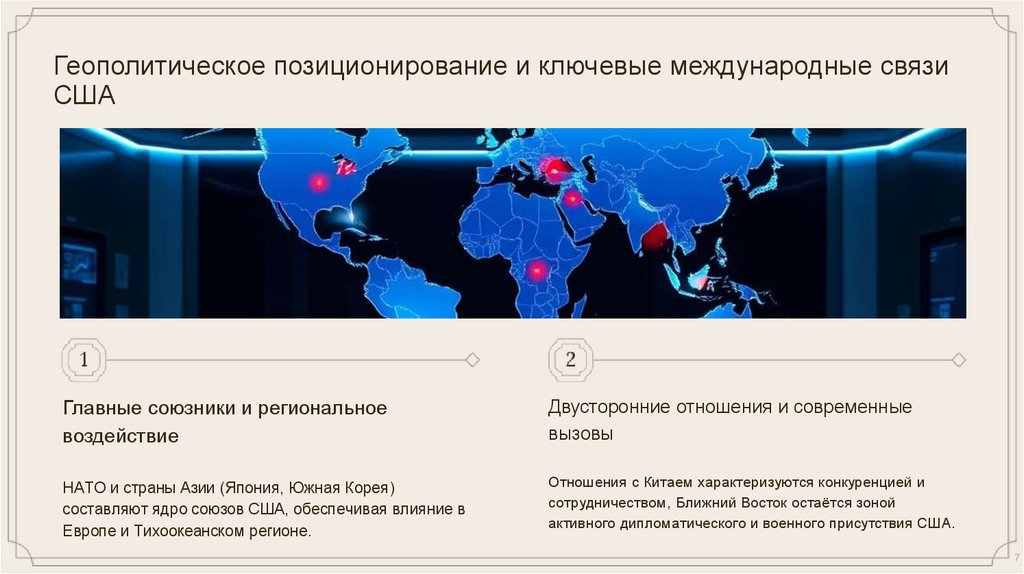 Геополитическое позиционирование и ключевые международные связи США

1

Главные союзники и региональное воздействие

НАТО и страны Азии (Япония, Южная Корея) составляют ядро союзов США, обеспечивая влияние в Европе и Тихоокеанском регионе.

2

Двусторонние отношения и современные вызовы

Отношения с Китаем характеризуются конкуренцией и сотрудничеством, Ближний Восток остаётся зоной активного дипломатического и военного присутствия США.

7